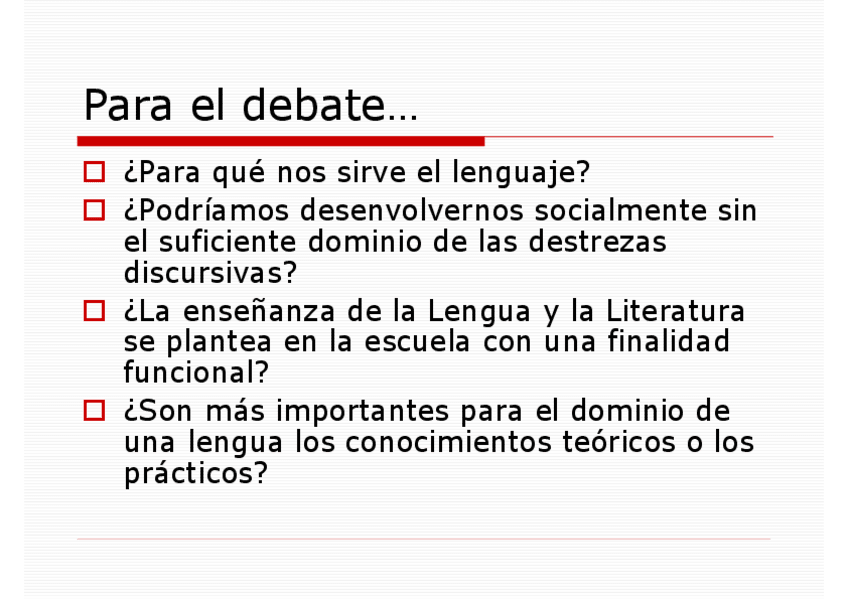 Para el debate…

¿Para qué nos sirve el lenguaje?

¿Podríamos desenvolvernos socialmente sin el suficiente dominio de las destrezas discursivas?

¿La enseñanza de la Lengua y la Literatura se plantea en la escuela con una finalidad funcional?

¿Son más importantes para el dominio de una lengua los conocimientos teóricos o los prácticos?